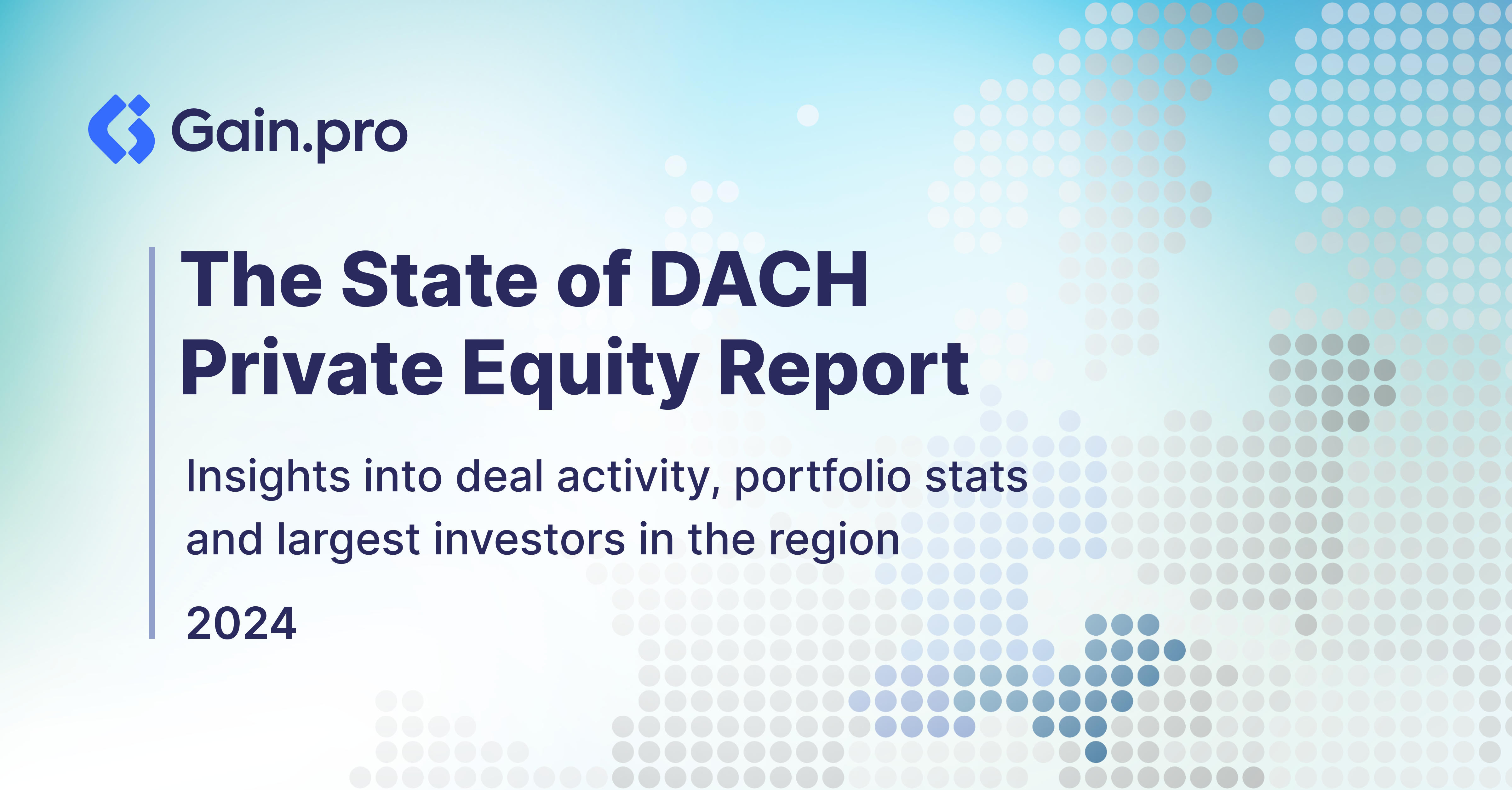 Gain.pro

The State of DACH Private Equity Report

Insights into deal activity, portfolio stats and largest investors in the region

2024